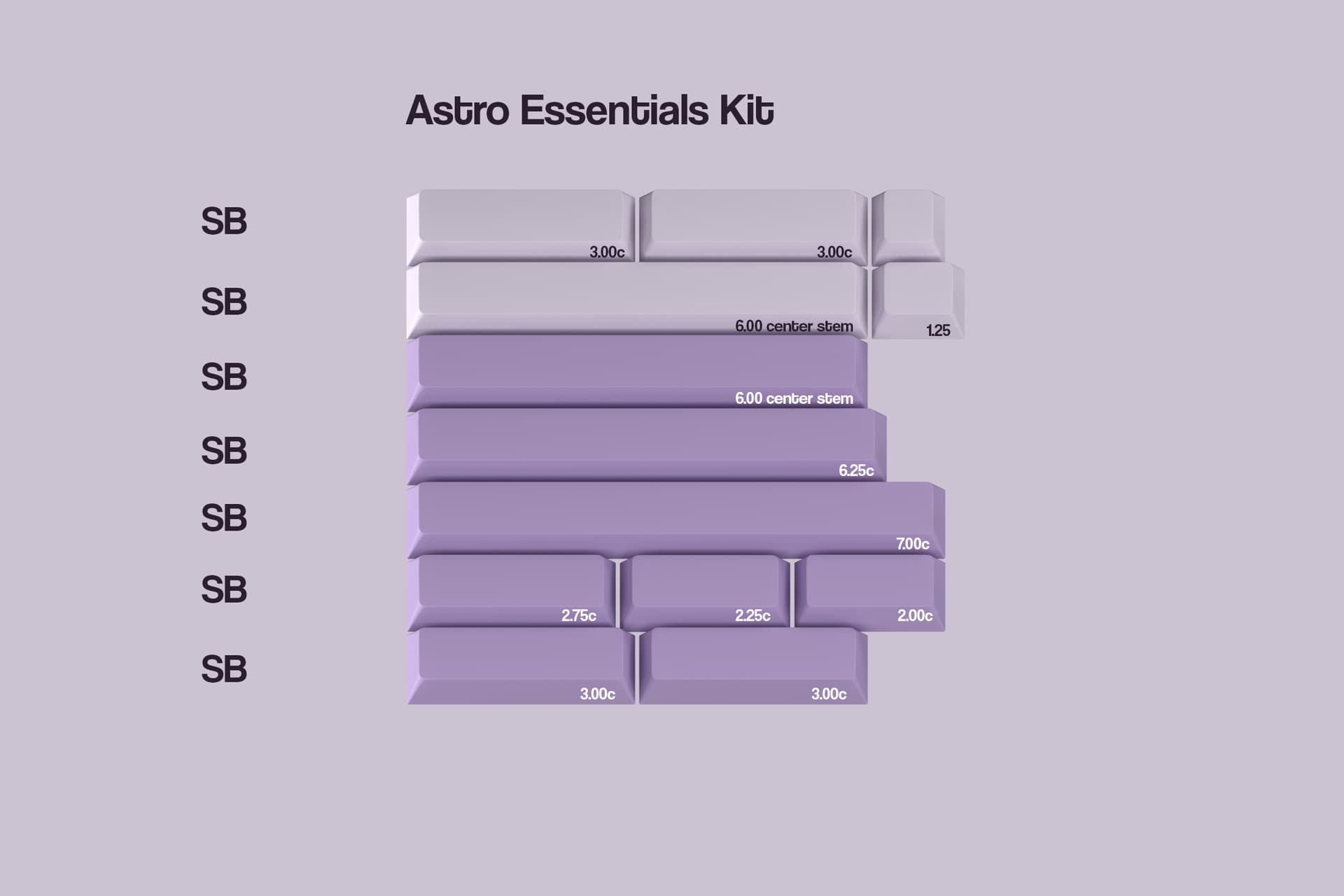 Astro Essentials Kit

SB
3.00c
3.00c

SB
6.00 center stem
1.25

SB
6.00 center stem

SB
6.25c

SB
7.00c

SB
2.75c
2.25c
2.00c

SB
3.00c
3.00c